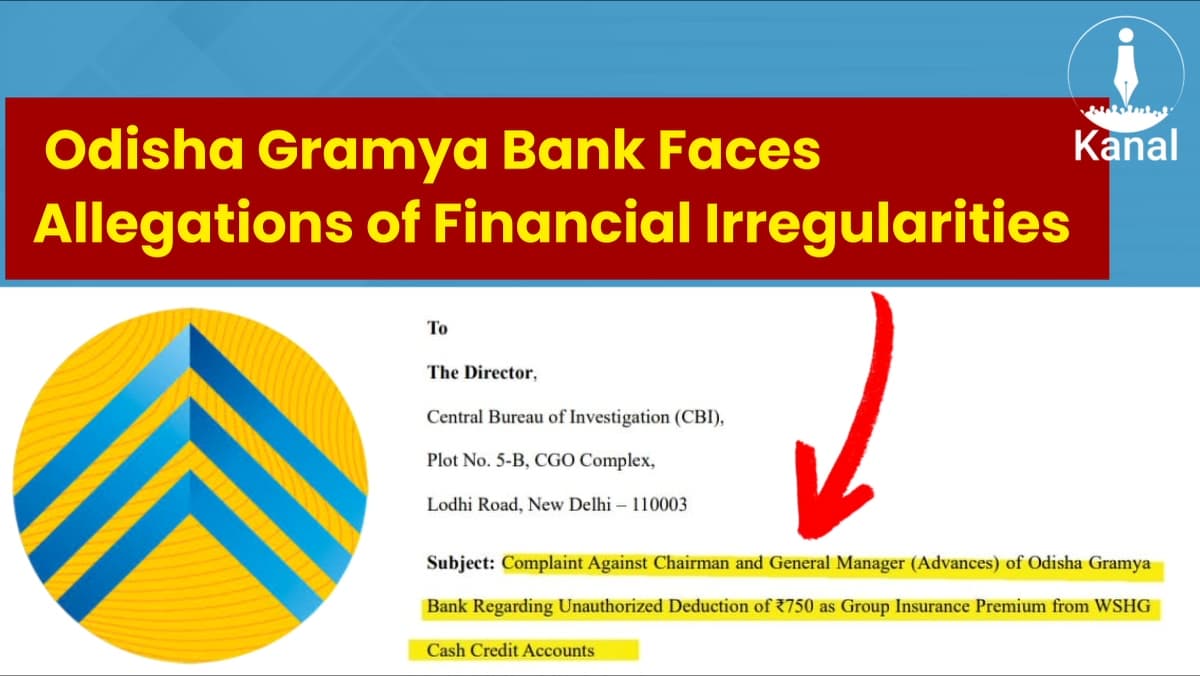 Odisha Gramya Bank Faces Allegations of Financial Irregularities

Kanal

To

The Director,

Central Bureau of Investigation (CBI),

Plot No. 5-B, CGO Complex,

Lodhi Road, New Delhi – 110003

Subject: Complaint Against Chairman and General Manager (Advances) of Odisha Gramya Bank Regarding Unauthorized Deduction of ₹750 as Group Insurance Premium from WSHG Cash Credit Accounts